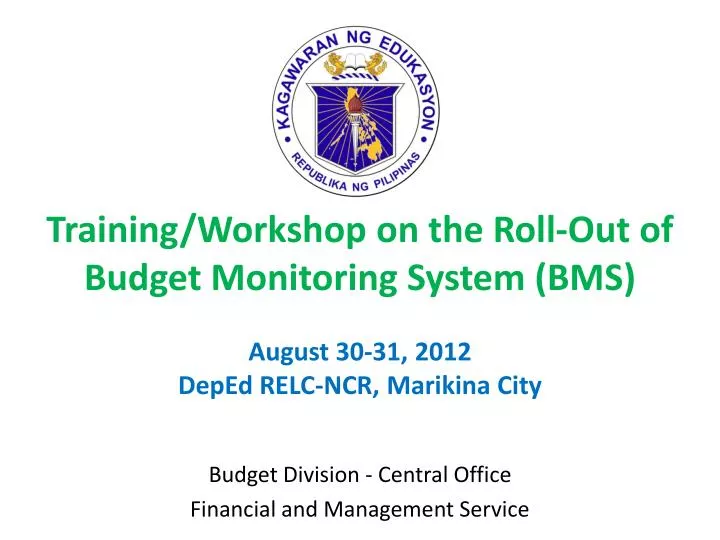 KAGAWARAN NG EDUKASYON
REPUBLIKA NG PILIPINAS

Training/Workshop on the Roll-Out of Budget Monitoring System (BMS)

August 30-31, 2012
DepEd RELC-NCR, Marikina City

Budget Division - Central Office
Financial and Management Service